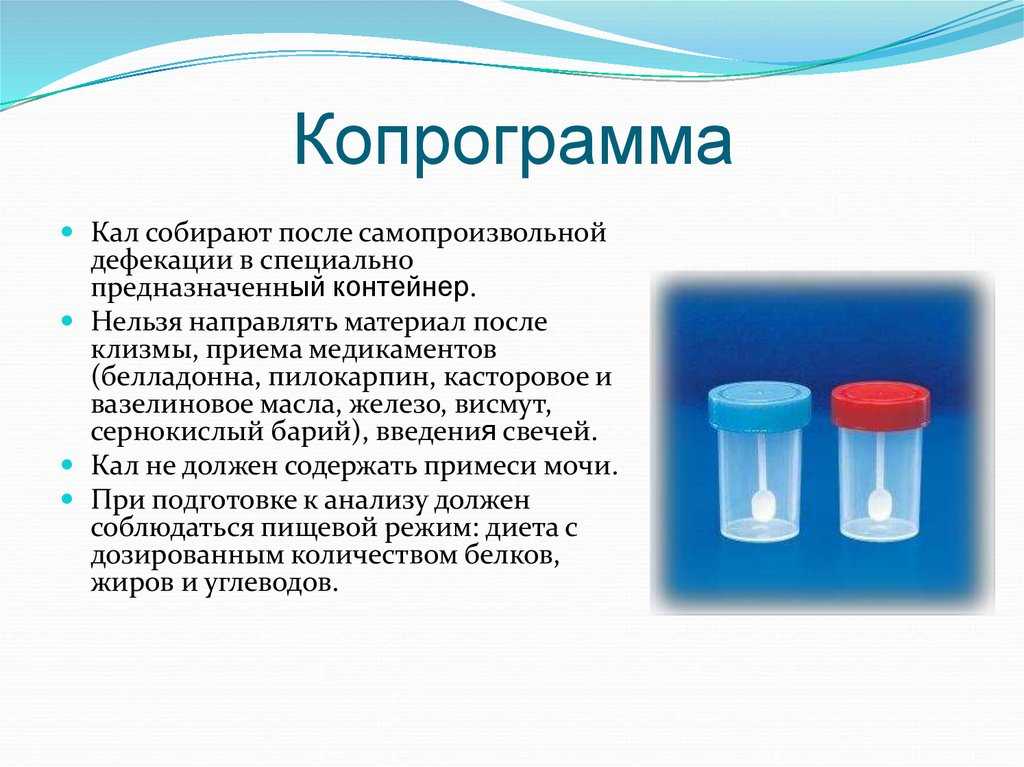 Копрограмма

Кал собирают после самопроизвольной дефекации в специально предназначенный контейнер.

Нельзя направлять материал после клизмы, приема медикаментов (белладонна, пилокарпин, касторовое и вазелиновое масла, железо, висмут, сернокислый барий), введения свечей.

Кал не должен содержать примеси мочи.

При подготовке к анализу должен соблюдаться пищевой режим: диета с дозированным количеством белков, жиров и углеводов.